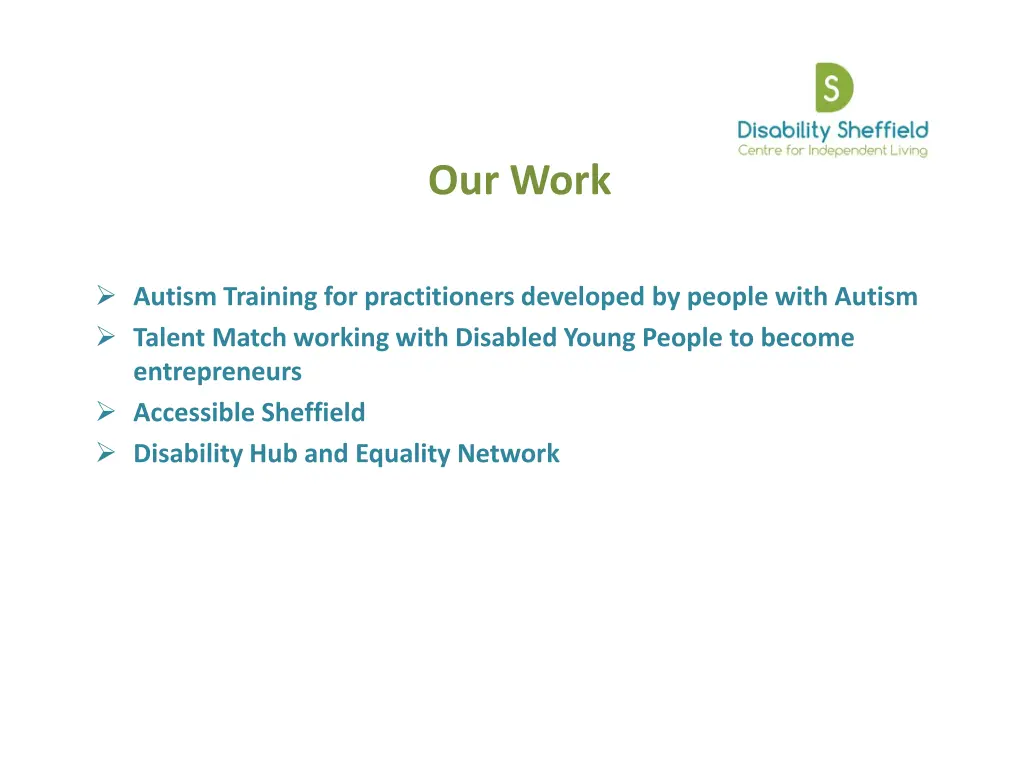 S
Disability Sheffield
Centre for Independent Living

Our Work

➢ Autism Training for practitioners developed by people with Autism
➢ Talent Match working with Disabled Young People to become entrepreneurs
➢ Accessible Sheffield
➢ Disability Hub and Equality Network